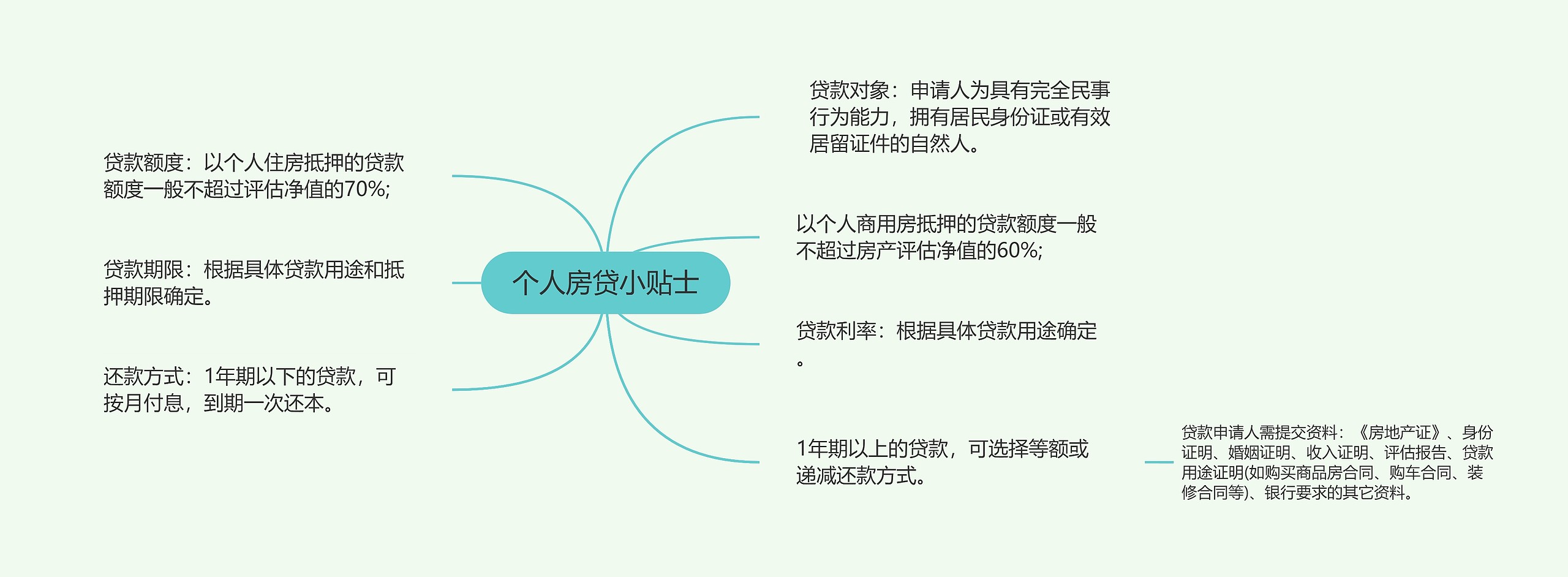 个人房贷小贴士

贷款额度：以个人住房抵押的贷款额度一般不超过评估净值的70%;

贷款期限：根据具体贷款用途和抵押期限确定。

还款方式：1年期以下的贷款，可按月付息，到期一次还本。

贷款对象：申请人为具有完全民事行为能力，拥有居民身份证或有效居留证件的自然人。

以个人商用房抵押的贷款额度一般不超过房产评估净值的60%;

贷款利率：根据具体贷款用途确定。

1年期以上的贷款，可选择等额或递减还款方式。

贷款申请人需提交资料：《房地产证》、身份证明、婚姻证明、收入证明、评估报告、贷款用途证明(如购买商品房合同、购车合同、装修合同等)、银行要求的其它资料。